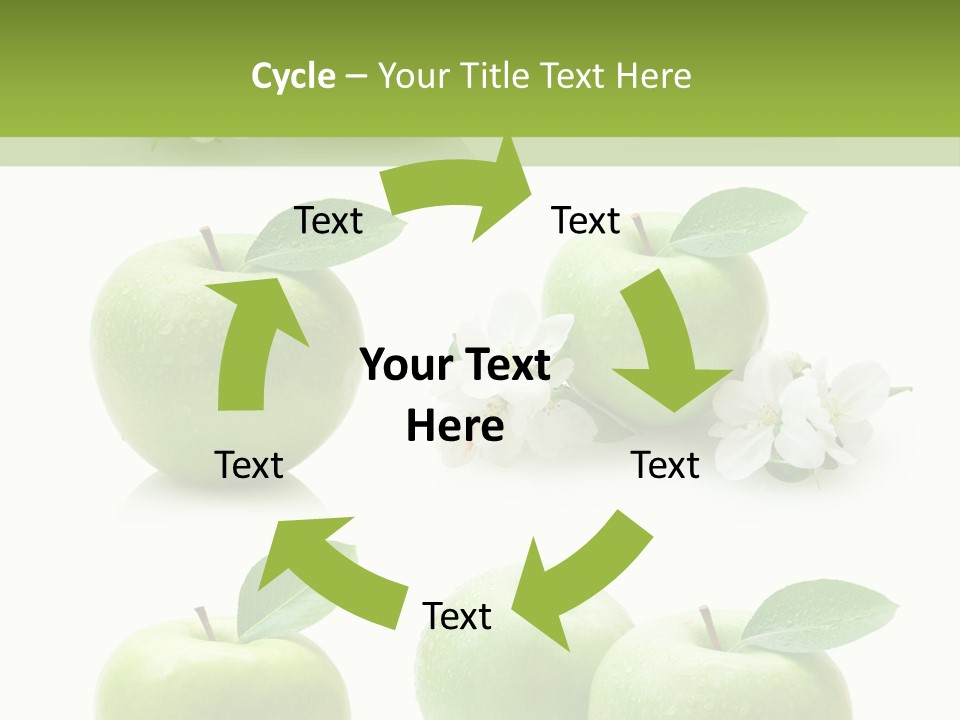 Cycle – Your Title Text Here

Text

Text

Your Text Here

Text

Text

Text